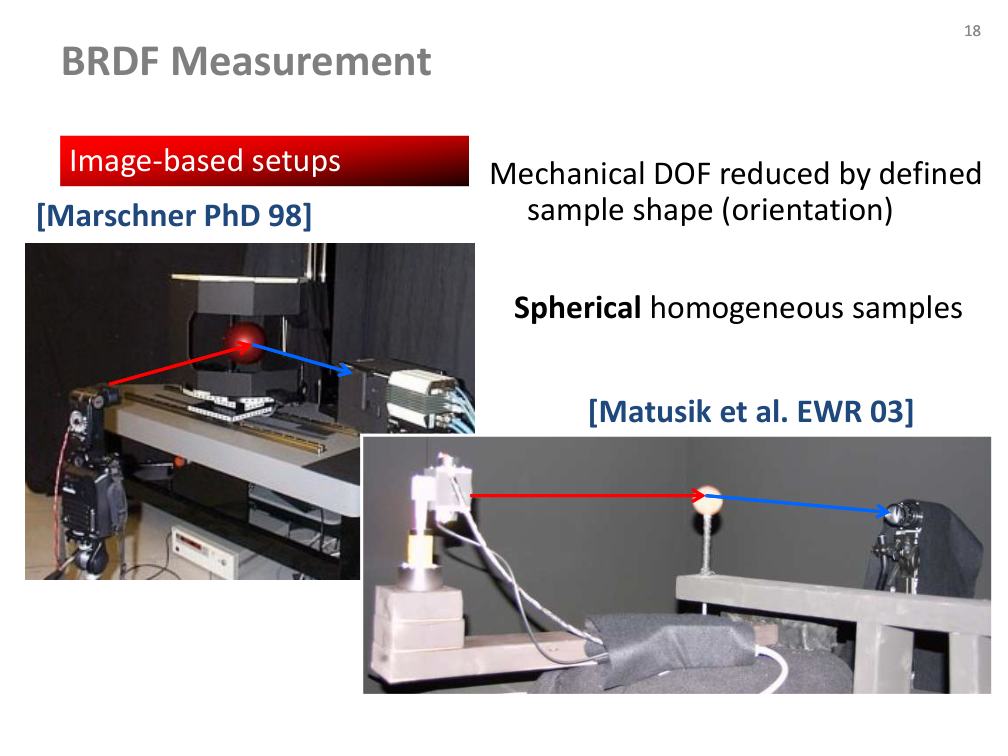 18

BRDF Measurement

Image-based setups

[Marschner PhD 98]

Mechanical DOF reduced by defined sample shape (orientation)

Spherical homogeneous samples

[Matusik et al. EWR 03]